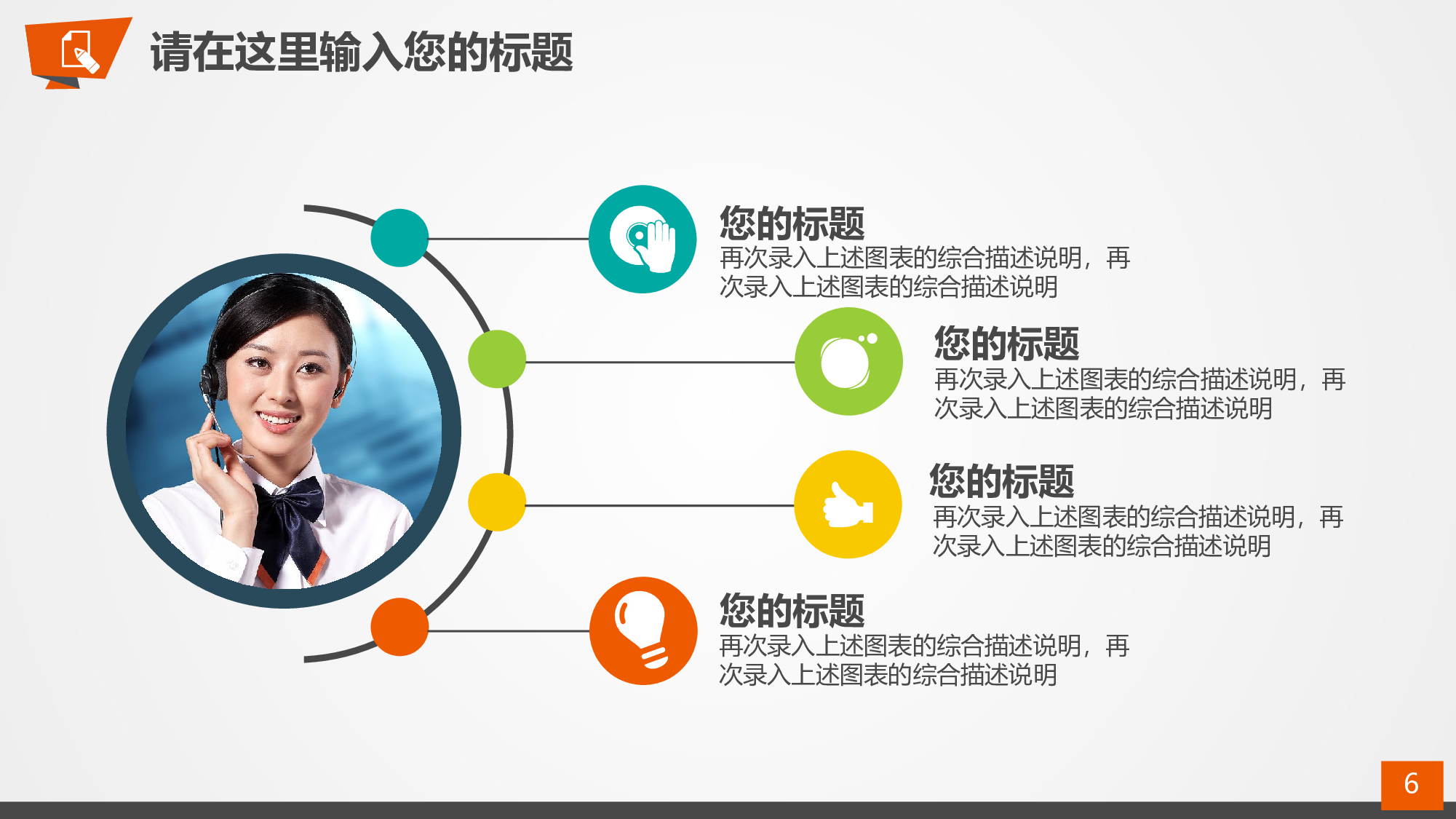 请在这里输入您的标题

您的标题
再次录入上述图表的综合描述说明，再次录入上述图表的综合描述说明

您的标题
再次录入上述图表的综合描述说明，再次录入上述图表的综合描述说明

您的标题
再次录入上述图表的综合描述说明，再次录入上述图表的综合描述说明

您的标题
再次录入上述图表的综合描述说明，再次录入上述图表的综合描述说明

6